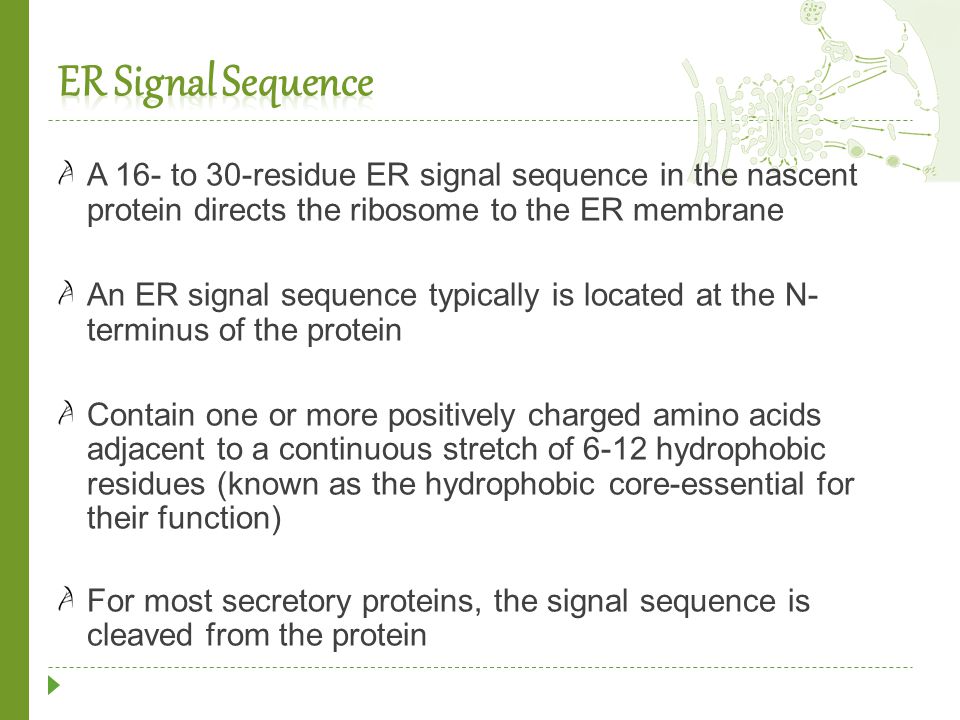 ER Signal Sequence

A 16- to 30-residue ER signal sequence in the nascent protein directs the ribosome to the ER membrane

An ER signal sequence typically is located at the N-terminus of the protein

Contain one or more positively charged amino acids adjacent to a continuous stretch of 6-12 hydrophobic residues (known as the hydrophobic core-essential for their function)

For most secretory proteins, the signal sequence is cleaved from the protein